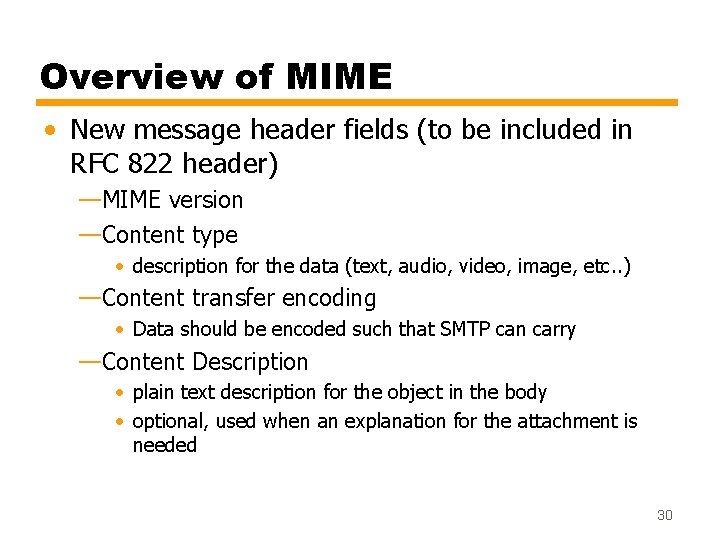 Overview of MIME

• New message header fields (to be included in RFC 822 header)
—MIME version
—Content type
• description for the data (text, audio, video, image, etc..)
—Content transfer encoding
• Data should be encoded such that SMTP can carry
—Content Description
• plain text description for the object in the body
• optional, used when an explanation for the attachment is needed

30